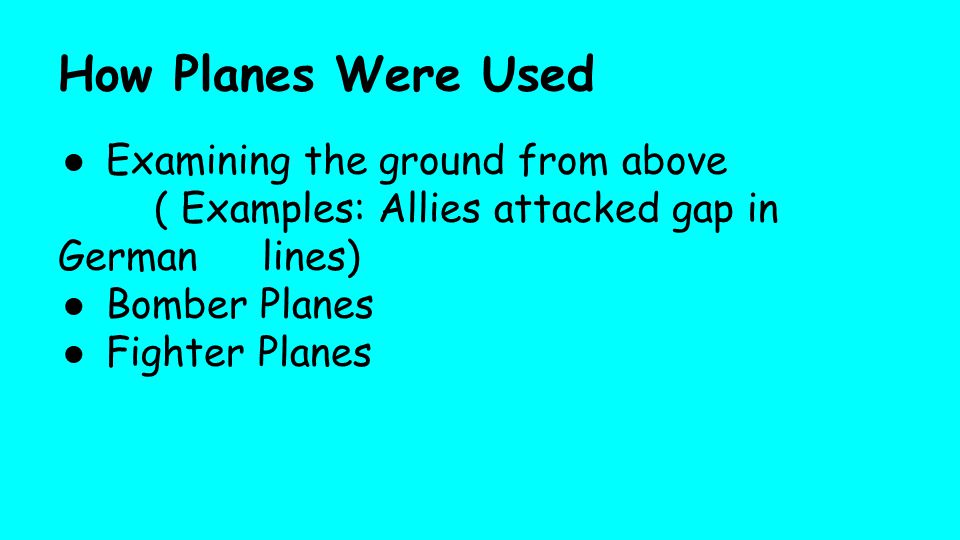 How Planes Were Used

● Examining the ground from above ( Examples: Allies attacked gap in German lines)
● Bomber Planes
● Fighter Planes